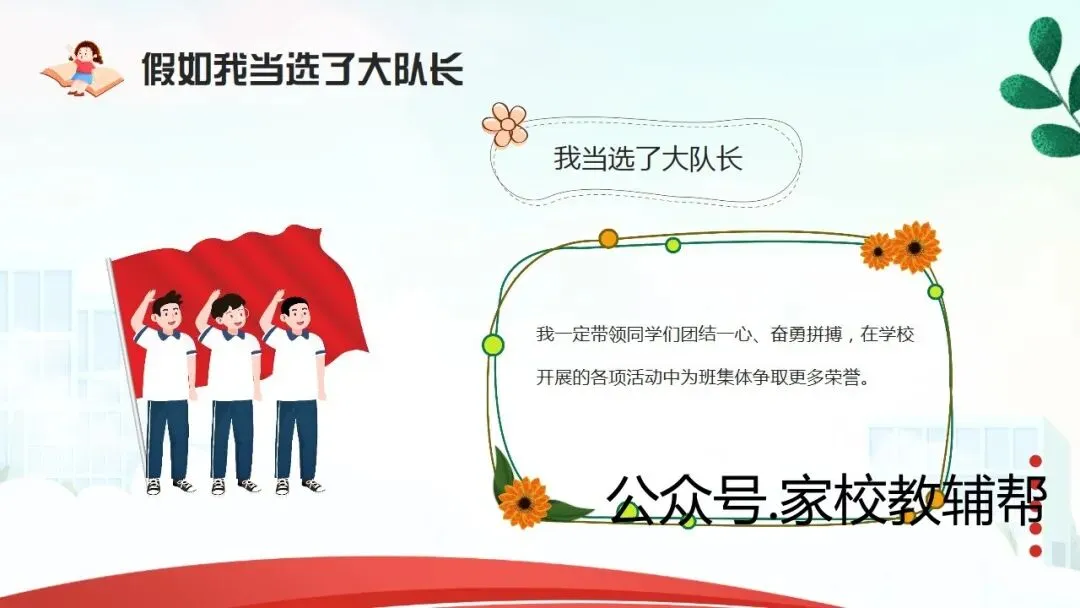 假如我当选了大队长

我当选了大队长

我一定带领同学们团结一心、奋勇拼搏，在学校开展的各项活动中为班集体争取更多荣誉。

公众号.家校教辅帮